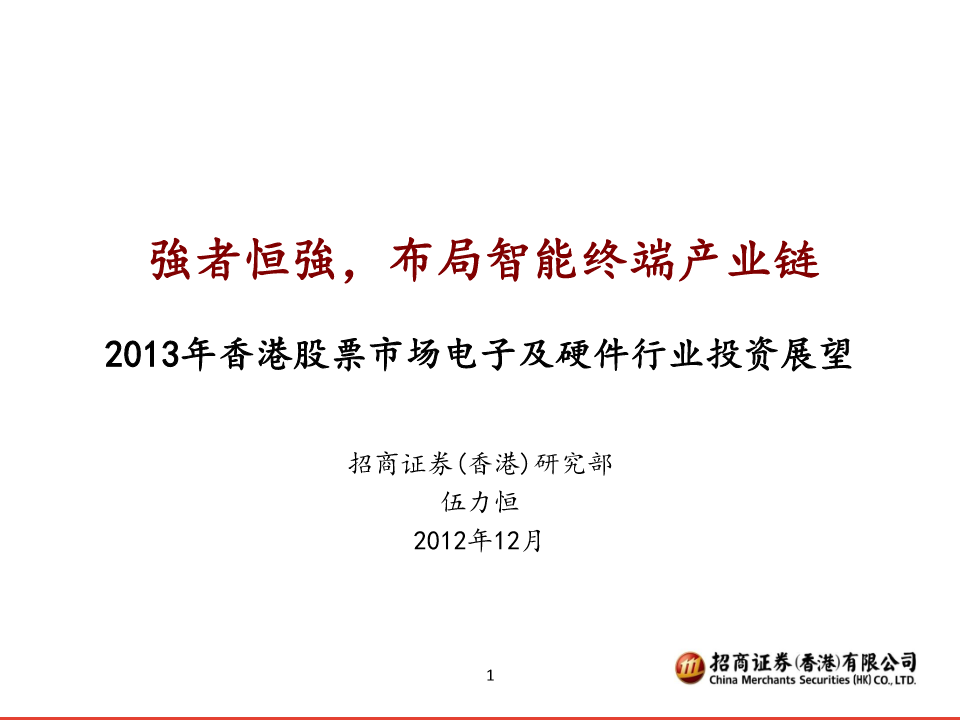 強者恒強，布局智能终端产业链

2013年香港股票市场电子及硬件行业投资展望

招商证券(香港)研究部
伍力恒
2012年12月

1

招商证券(香港)有限公司
China Merchants Securities (HK) CO., LTD.